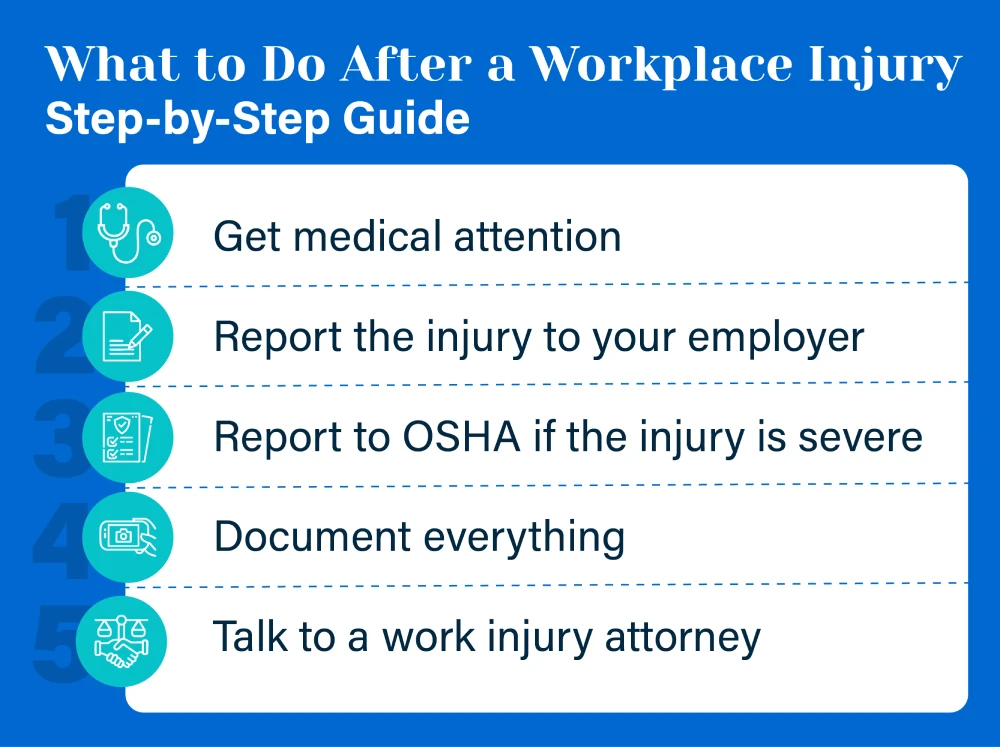 What to Do After a Workplace Injury
Step-by-Step Guide

1 Get medical attention

2 Report the injury to your employer

3 Report to OSHA if the injury is severe

4 Document everything

5 Talk to a work injury attorney